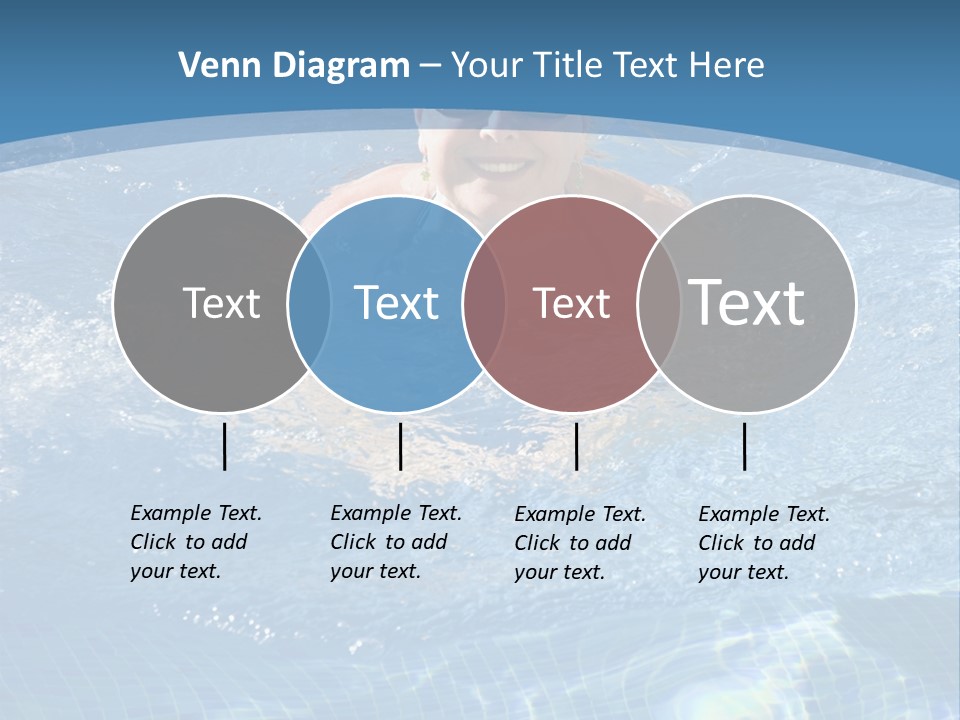 Venn Diagram – Your Title Text Here

Text

Text

Text

Text

Example Text. Click to add your text.

Example Text. Click to add your text.

Example Text. Click to add your text.

Example Text. Click to add your text.